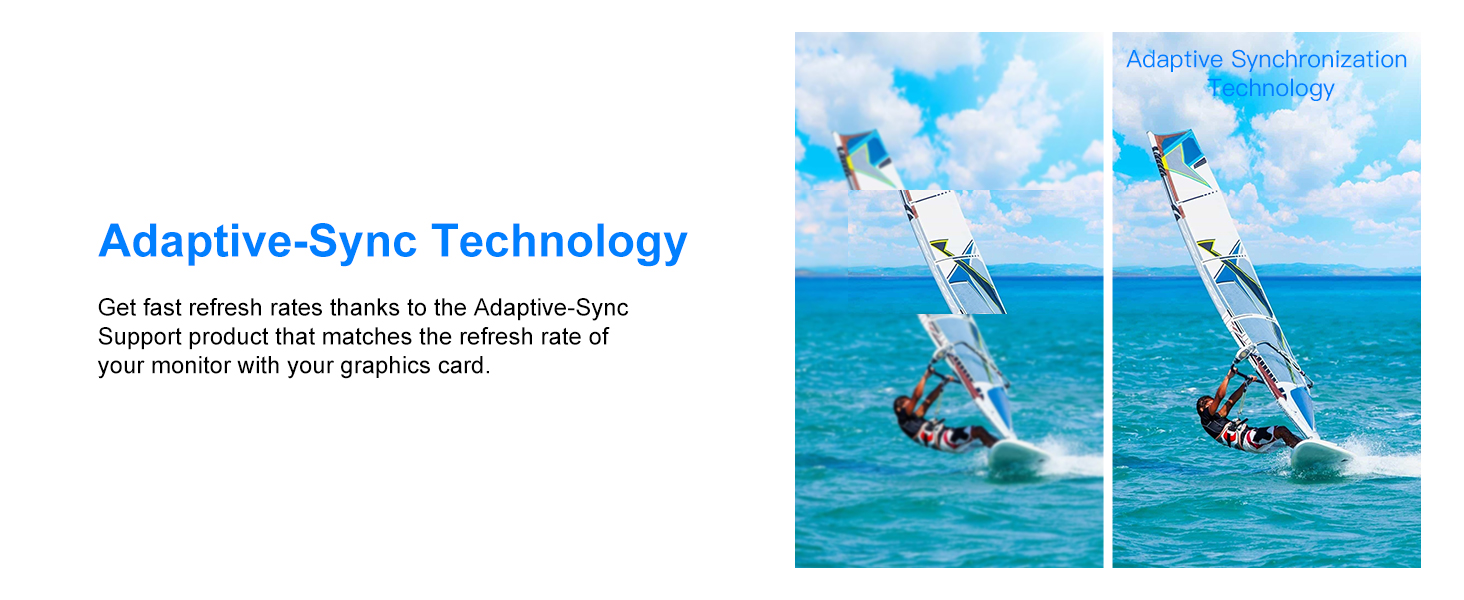 Adaptive-Sync Technology

Get fast refresh rates thanks to the Adaptive-Sync Support product that matches the refresh rate of your monitor with your graphics card.

Adaptive Synchronization Technology